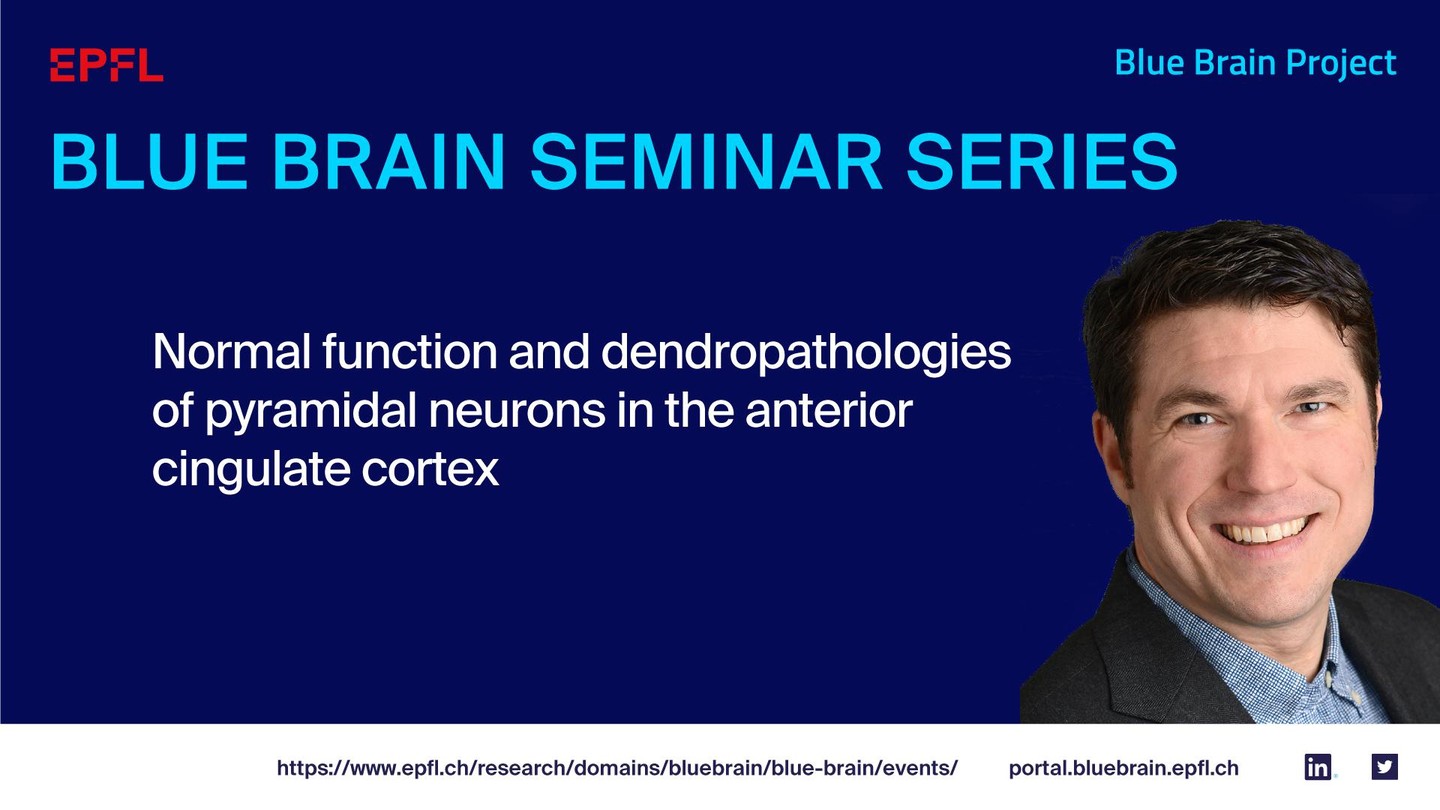 EPFL

Blue Brain Project

BLUE BRAIN SEMINAR SERIES

Normal function and dendropathologies of pyramidal neurons in the anterior cingulate cortex

https://www.epfl.ch/research/domains/bluebrain/blue-brain/events/

portal.bluebrain.epfl.ch

in